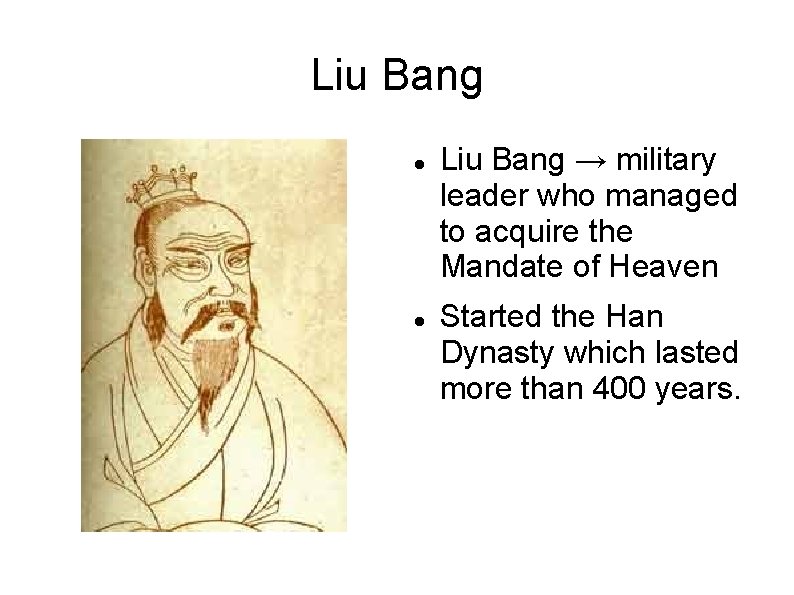 Liu Bang

• Liu Bang → military leader who managed to acquire the Mandate of Heaven
• Started the Han Dynasty which lasted more than 400 years.